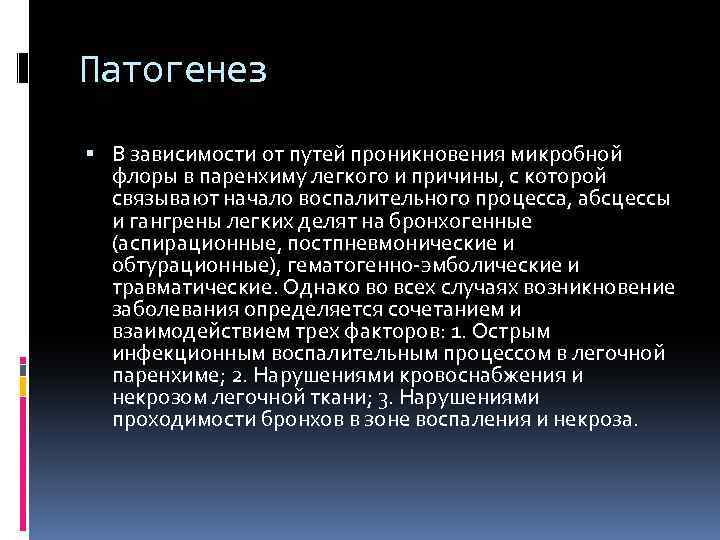 Патогенез

▪ В зависимости от путей проникновения микробной флоры в паренхиму легкого и причины, с которой связывают начало воспалительного процесса, абсцессы и гангрены легких делят на бронхогенные (аспирационные, постпневмонические и обтурационные), гематогенно-эмболические и травматические. Однако во всех случаях возникновение заболевания определяется сочетанием и взаимодействием трех факторов: 1. Острым инфекционным воспалительным процессом в легочной паренхиме; 2. Нарушениями кровоснабжения и некрозом легочной ткани; 3. Нарушениями проходимости бронхов в зоне воспаления и некроза.